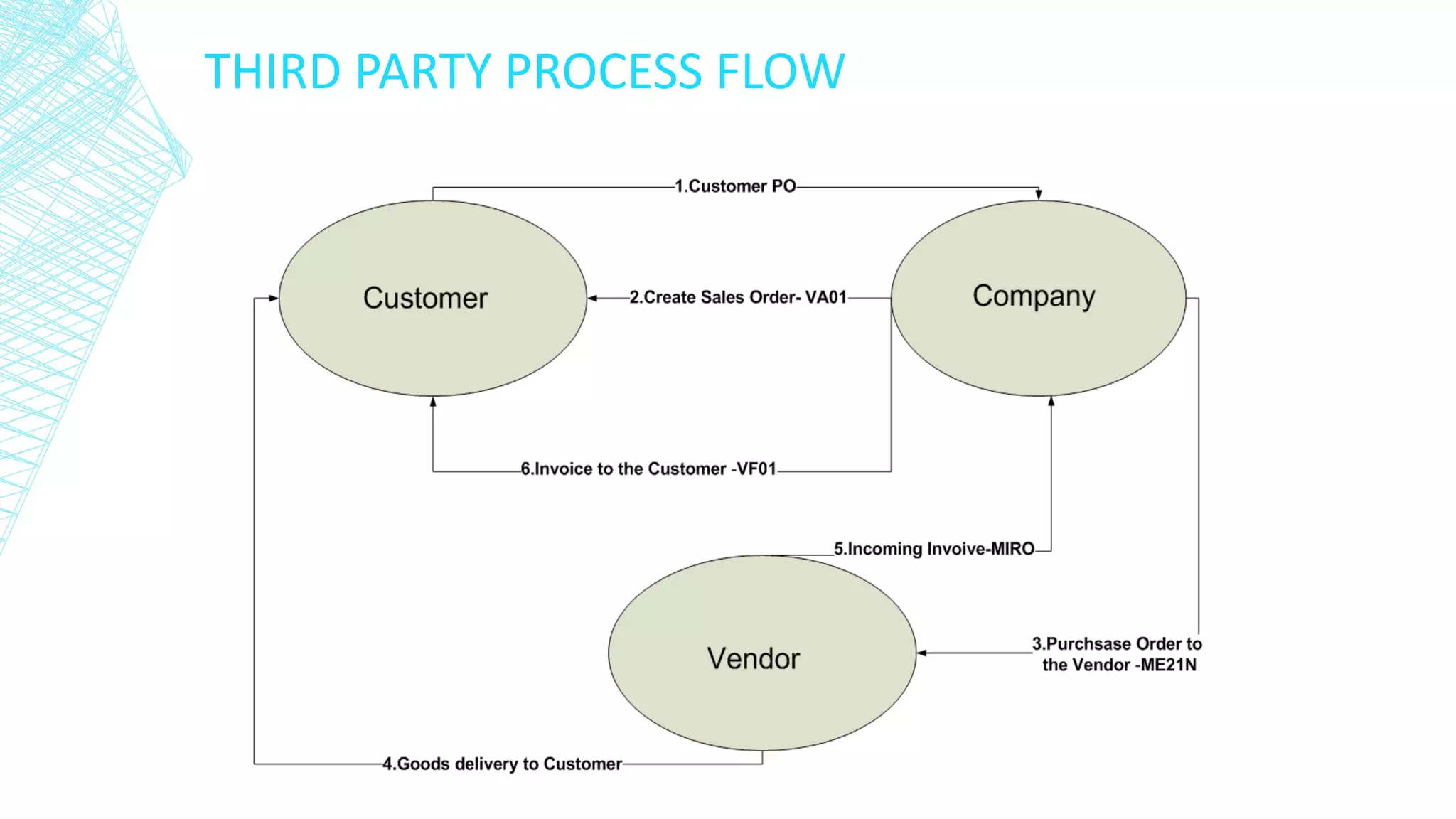 THIRD PARTY PROCESS FLOW

1.Customer PO

Customer

2.Create Sales Order- VA01

Company

6.Invoice to the Customer -VF01

5.Incoming Invoive-MIRO

Vendor

3.Purchsase Order to the Vendor -ME21N

4.Goods delivery to Customer